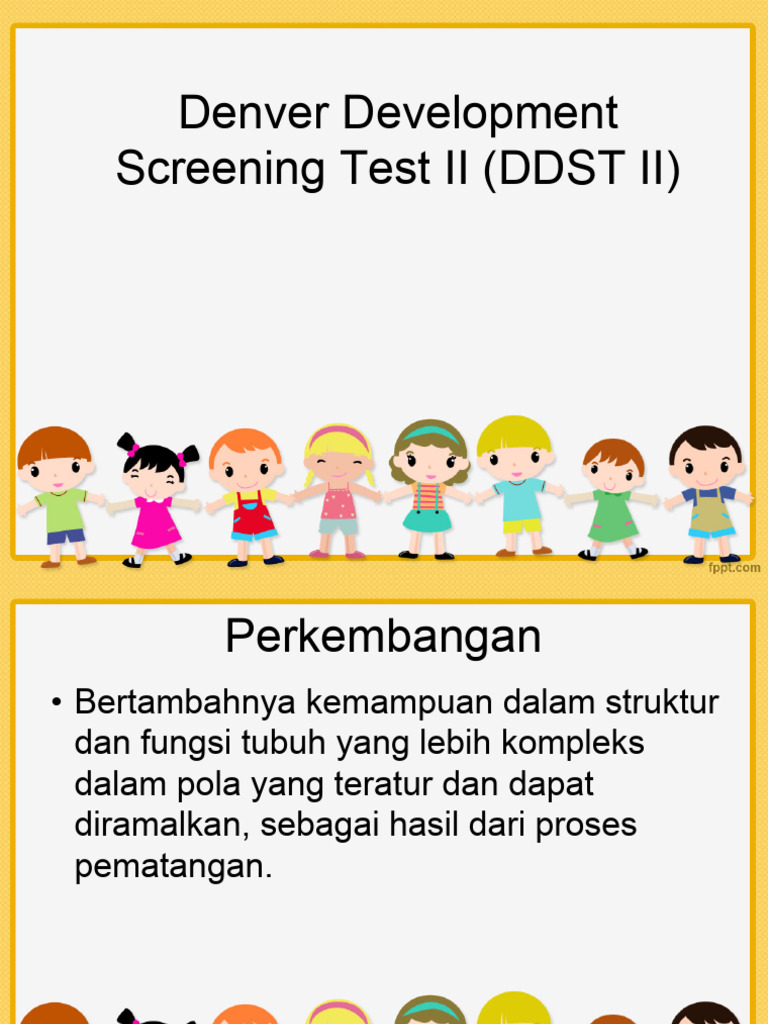 Denver Development Screening Test II (DDST II)

fppt.com

Perkembangan

• Bertambahnya kemampuan dalam struktur dan fungsi tubuh yang lebih kompleks dalam pola yang teratur dan dapat diramalkan, sebagai hasil dari proses pematangan.